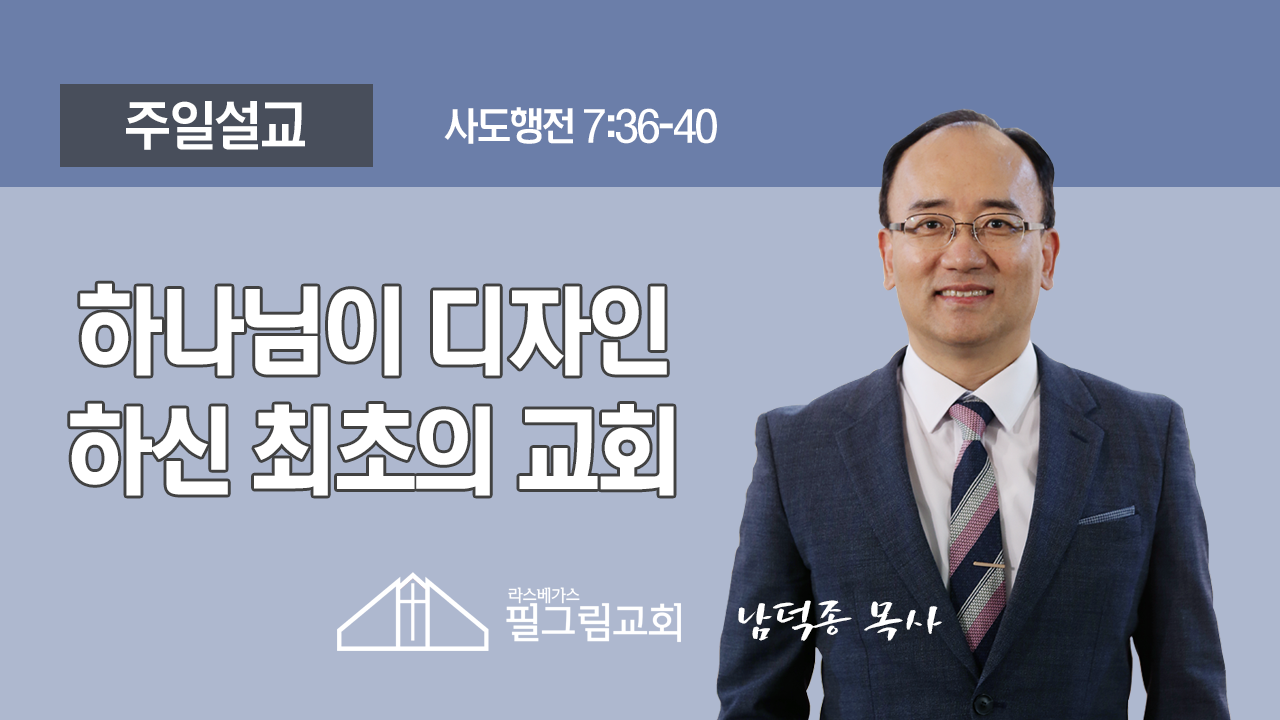 주일설교

사도행전 7:36-40

하나님이 디자인 하신 최초의 교회

라스베가스
필그림교회

남덕종 목사